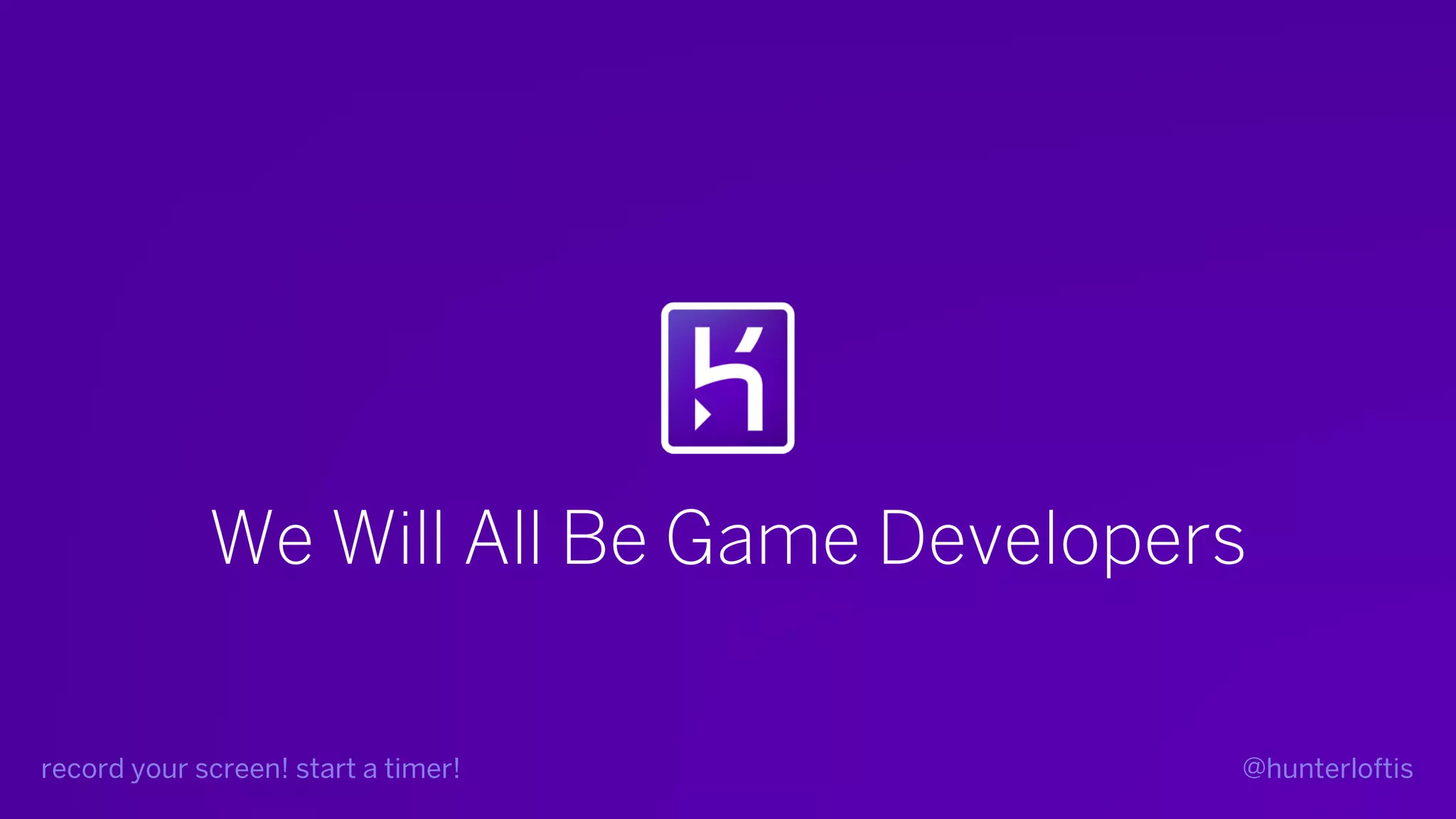 We Will All Be Game Developers

record your screen! start a timer!

@hunterloftis